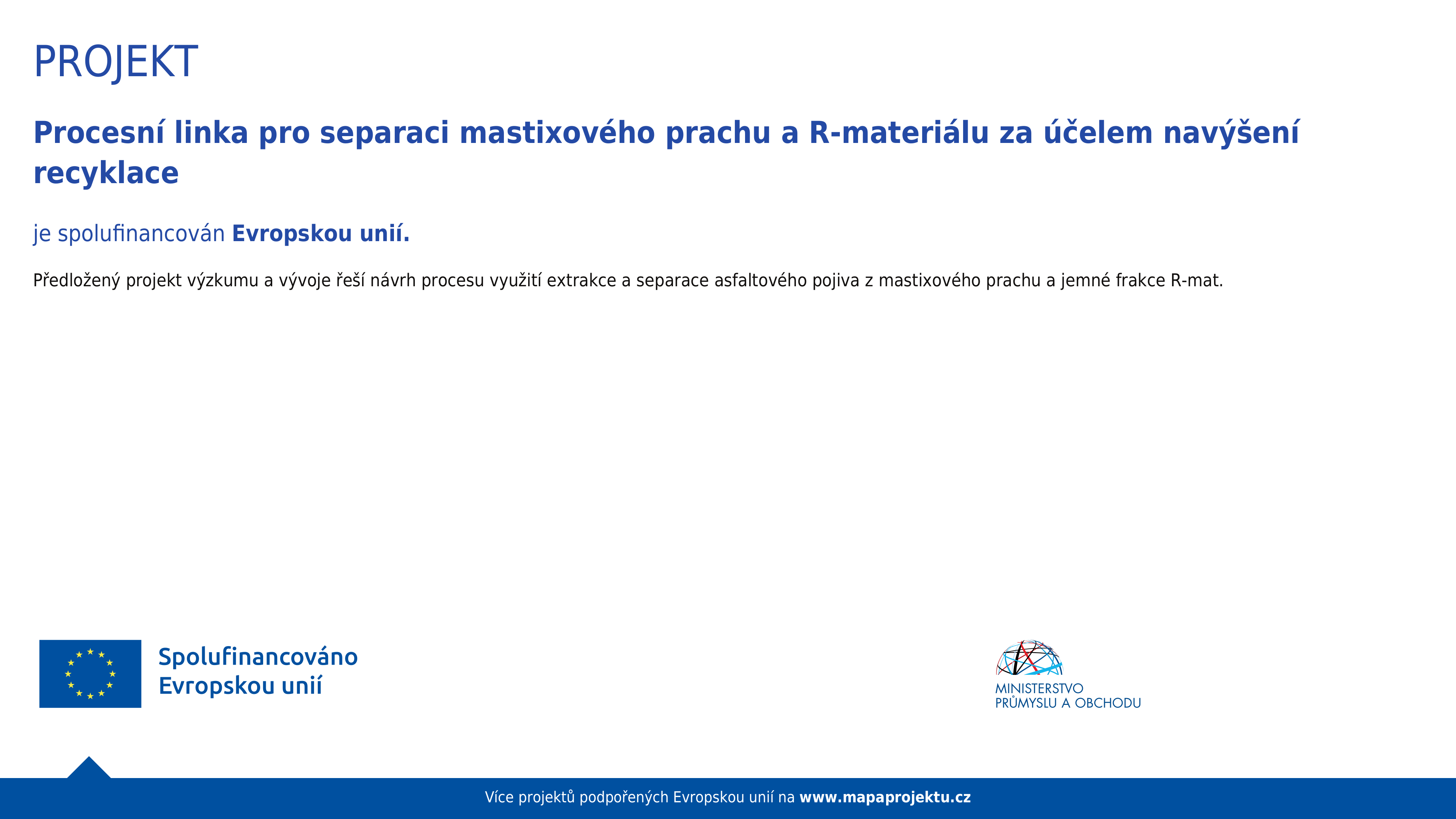 PROJEKT

Procesní linka pro separaci mastixového prachu a R-materiálu za účelem navýšení recyklace

je spolufinancován Evropskou unií.

Předložený projekt výzkumu a vývoje řeší návrh procesu využití extrakce a separace asfaltového pojiva z mastixového prachu a jemné frakce R-mat.

Spolufinancováno Evropskou unií

MINISTERSTVO PRŮMYSLU A OBCHODU

Více projektů podpořených Evropskou unií na www.mapaprojektu.cz